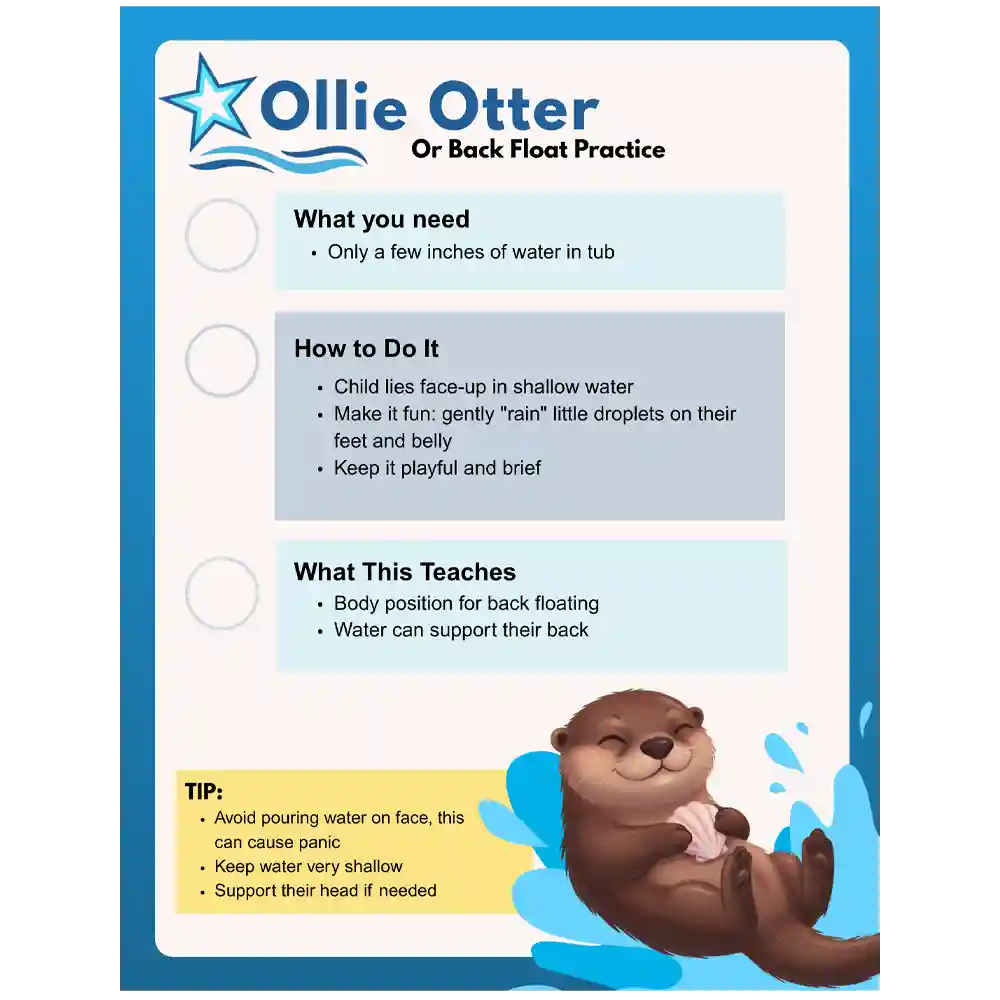 Ollie Otter
Or Back Float Practice

What you need
• Only a few inches of water in tub

How to Do It
• Child lies face-up in shallow water
• Make it fun: gently "rain" little droplets on their feet and belly
• Keep it playful and brief

What This Teaches
• Body position for back floating
• Water can support their back

TIP:
• Avoid pouring water on face, this can cause panic
• Keep water very shallow
• Support their head if needed